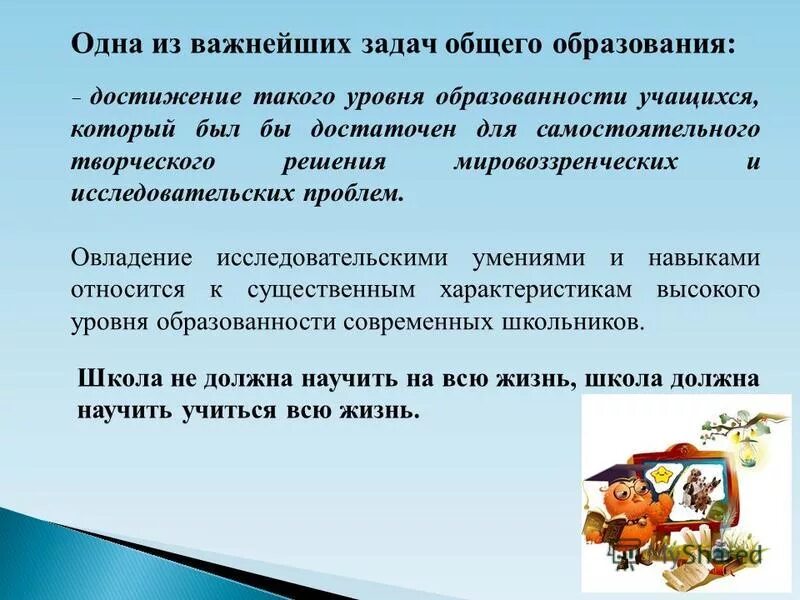 Одна из важнейших задач общего образования:

- достижение такого уровня образованности учащихся, который был бы достаточен для самостоятельного творческого решения мировоззренческих и исследовательских проблем.

Овладение исследовательскими умениями и навыками относится к существенным характеристикам высокого уровня образованности современных школьников.

Школа не должна научить на всю жизнь, школа должна научить учиться всю жизнь.

MyShared